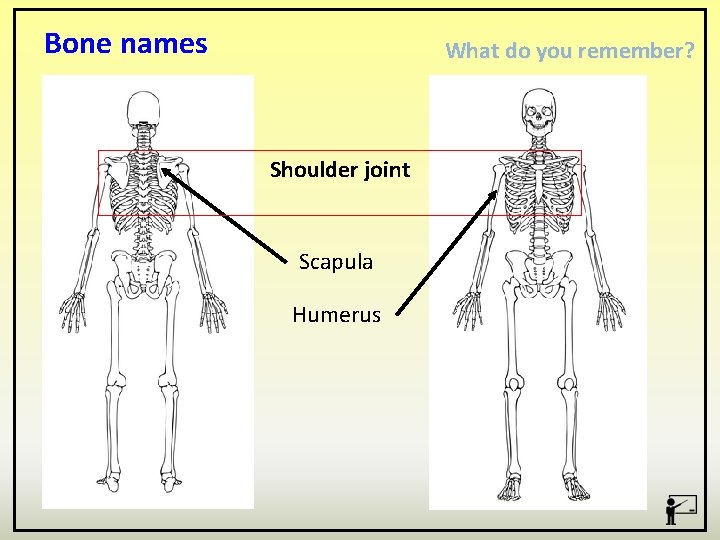 Bone names

What do you remember?

Shoulder joint

Scapula

Humerus